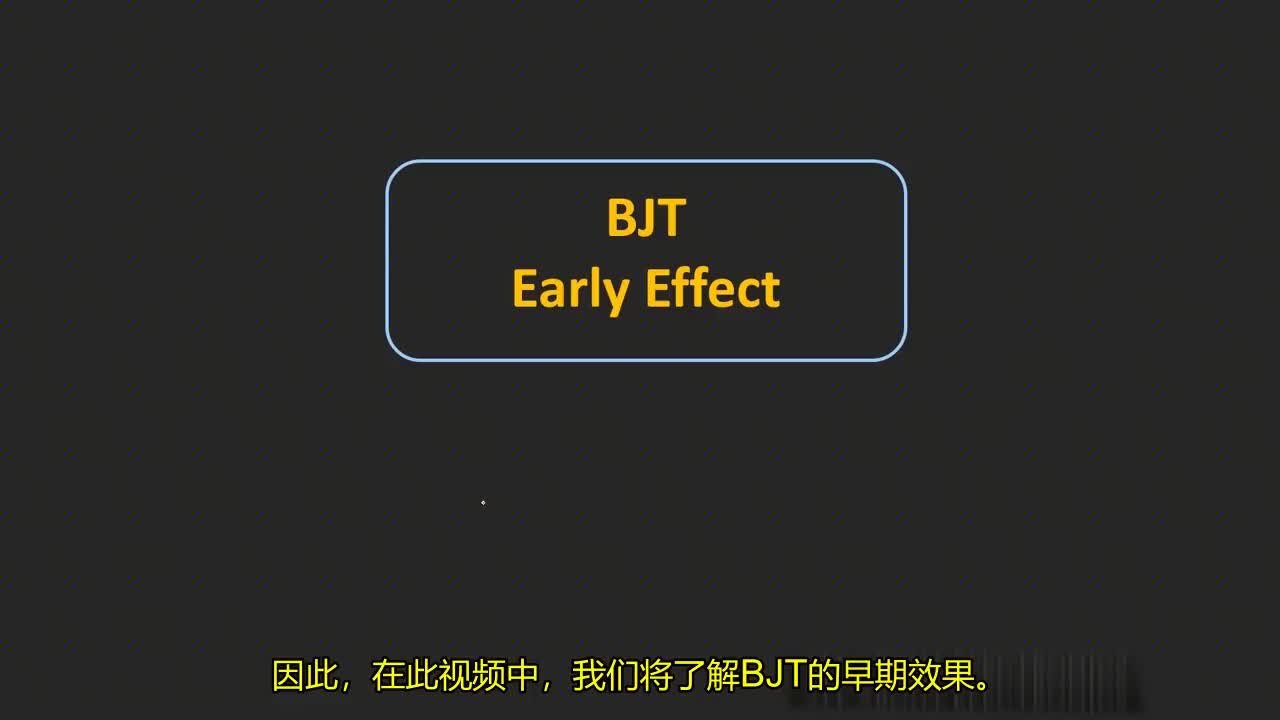 BJT
Early Effect

因此，在此视频中，我们将了解BJT的早期效果。